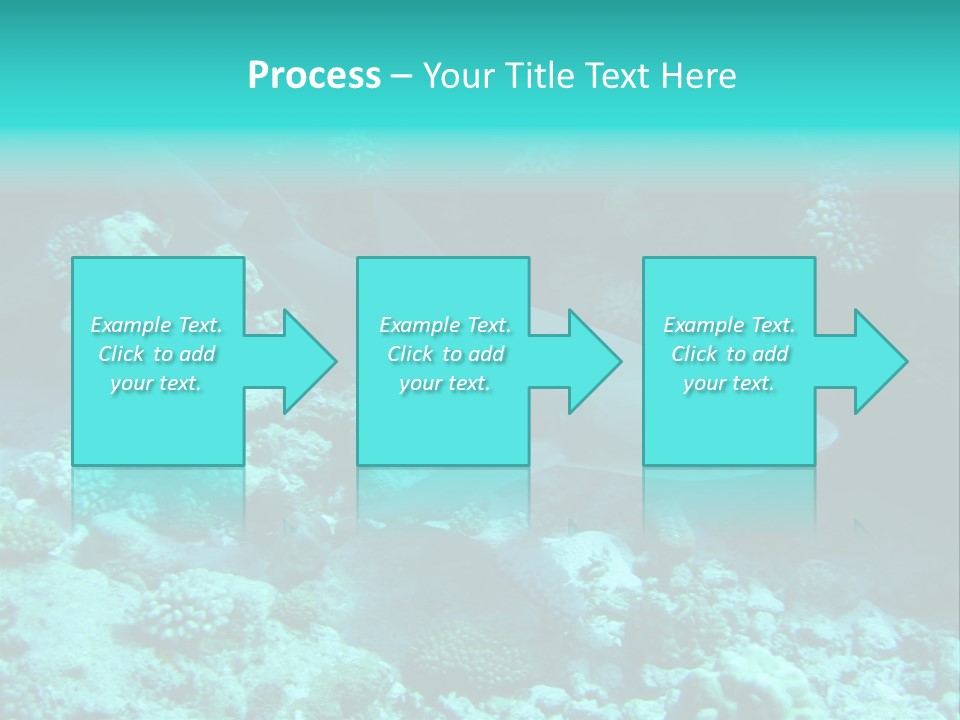 Process – Your Title Text Here

Example Text. Click to add your text.

Example Text. Click to add your text.

Example Text. Click to add your text.